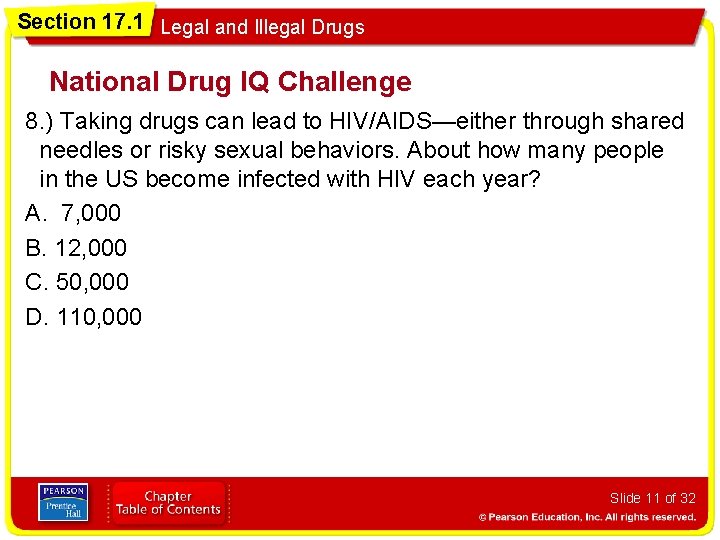 Section 17.1 Legal and Illegal Drugs

National Drug IQ Challenge

8.) Taking drugs can lead to HIV/AIDS—either through shared needles or risky sexual behaviors. About how many people in the US become infected with HIV each year?

A. 7,000

B. 12,000

C. 50,000

D. 110,000

PEARSON Prentice Hall

Chapter Table of Contents

Slide 11 of 32

© Pearson Education, Inc. All rights reserved.